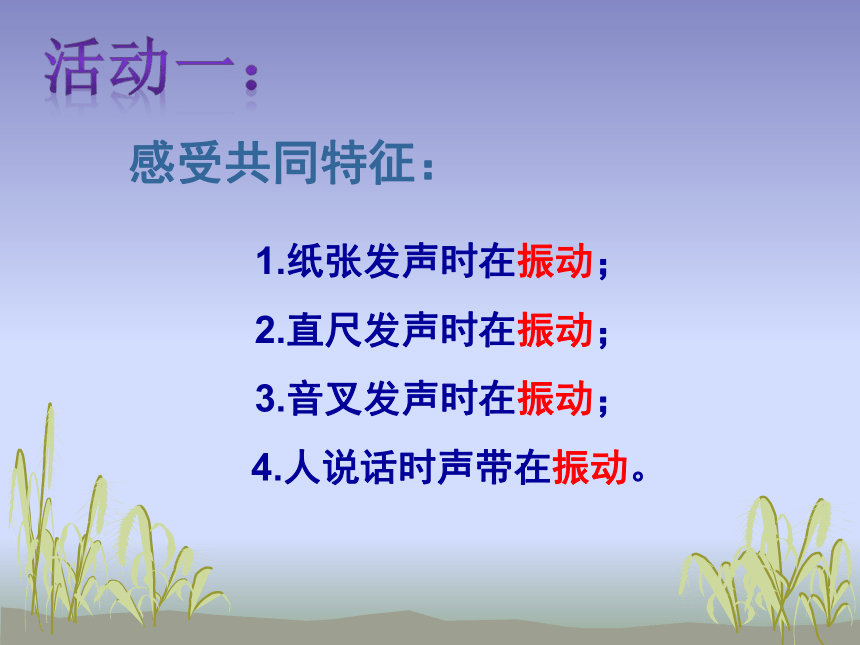 活动一：

感受共同特征：

1.纸张发声时在振动；

2.直尺发声时在振动；

3.音叉发声时在振动；

4.人说话时声带在振动。